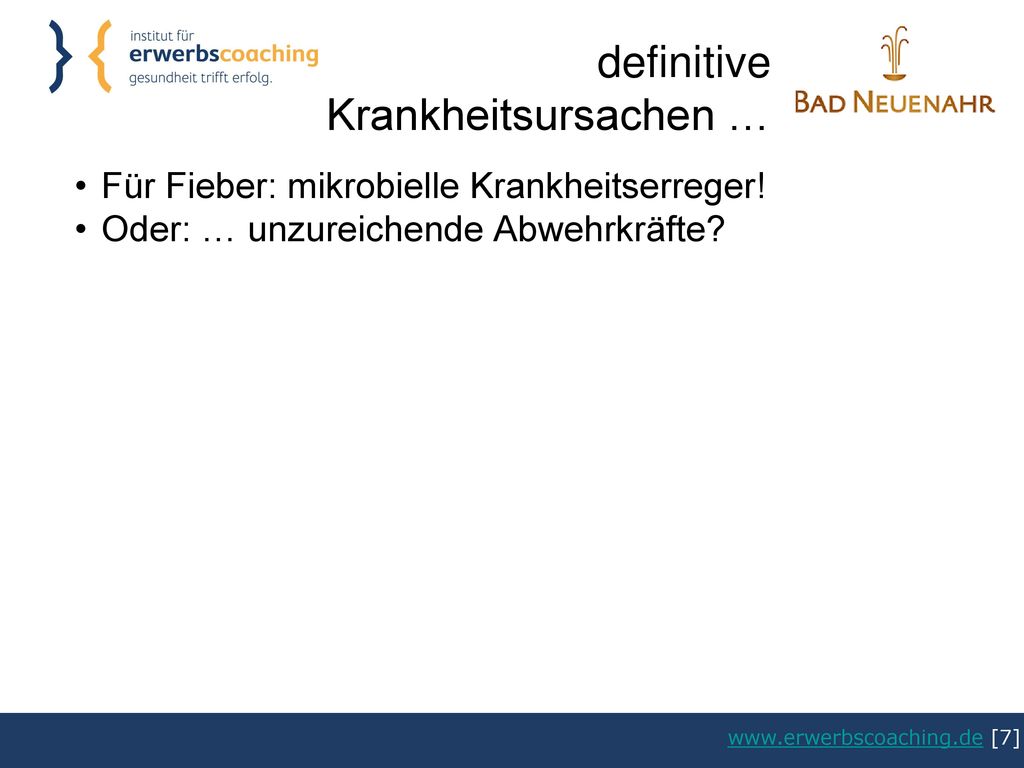 institut für
erwerbscoaching
gesundheit trifft erfolg.

definitive Krankheitsursachen …

BAD NEUENAHR

• Für Fieber: mikrobielle Krankheitserreger!
• Oder: … unzureichende Abwehrkräfte?

www.erwerbscoaching.de [7]